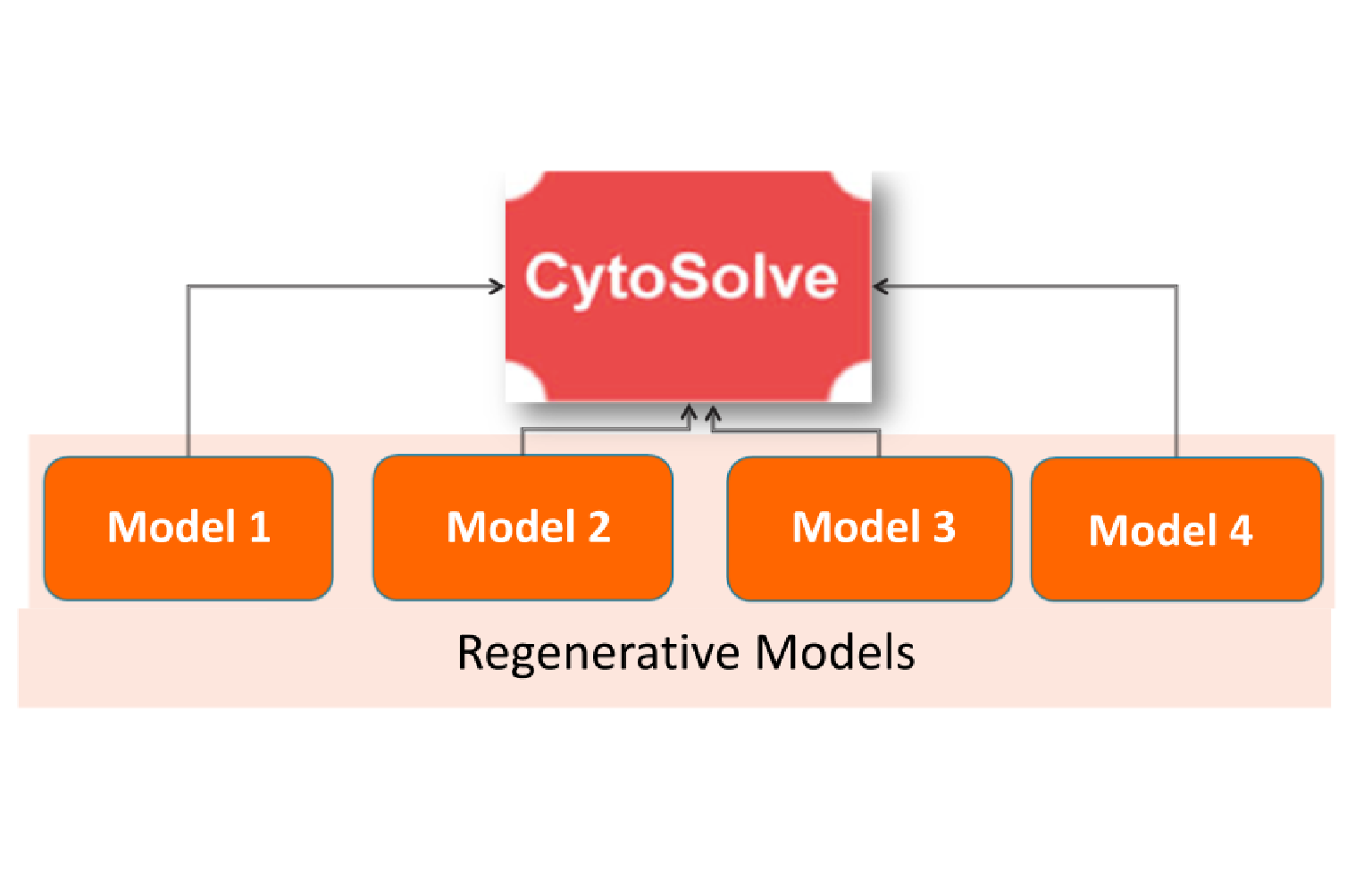 CytoSolve

Model 1

Model 2

Model 3

Model 4

Regenerative Models